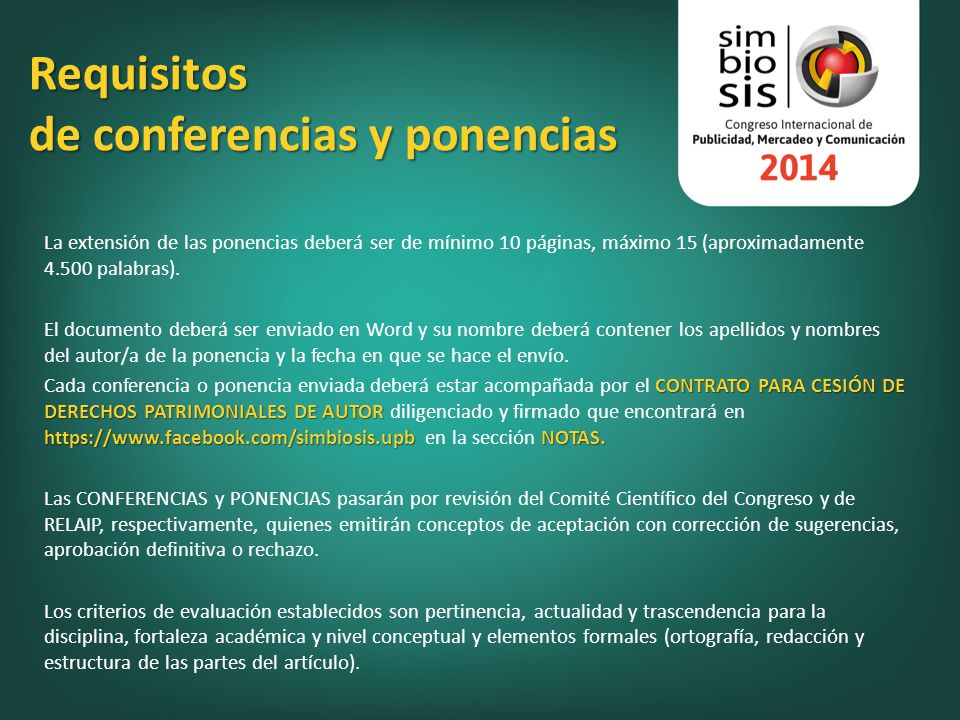 Requisitos
de conferencias y ponencias

simbiosis
Congreso Internacional de Publicidad, Mercadeo y Comunicación
2014

La extensión de las ponencias deberá ser de mínimo 10 páginas, máximo 15 (aproximadamente 4.500 palabras).

El documento deberá ser enviado en Word y su nombre deberá contener los apellidos y nombres del autor/a de la ponencia y la fecha en que se hace el envío.
Cada conferencia o ponencia enviada deberá estar acompañada por el CONTRATO PARA CESIÓN DE DERECHOS PATRIMONIALES DE AUTOR diligenciado y firmado que encontrará en https://www.facebook.com/simbiosis.upb en la sección NOTAS.

Las CONFERENCIAS y PONENCIAS pasarán por revisión del Comité Científico del Congreso y de RELAIP, respectivamente, quienes emitirán conceptos de aceptación con corrección de sugerencias, aprobación definitiva o rechazo.

Los criterios de evaluación establecidos son pertinencia, actualidad y trascendencia para la disciplina, fortaleza académica y nivel conceptual y elementos formales (ortografía, redacción y estructura de las partes del artículo).